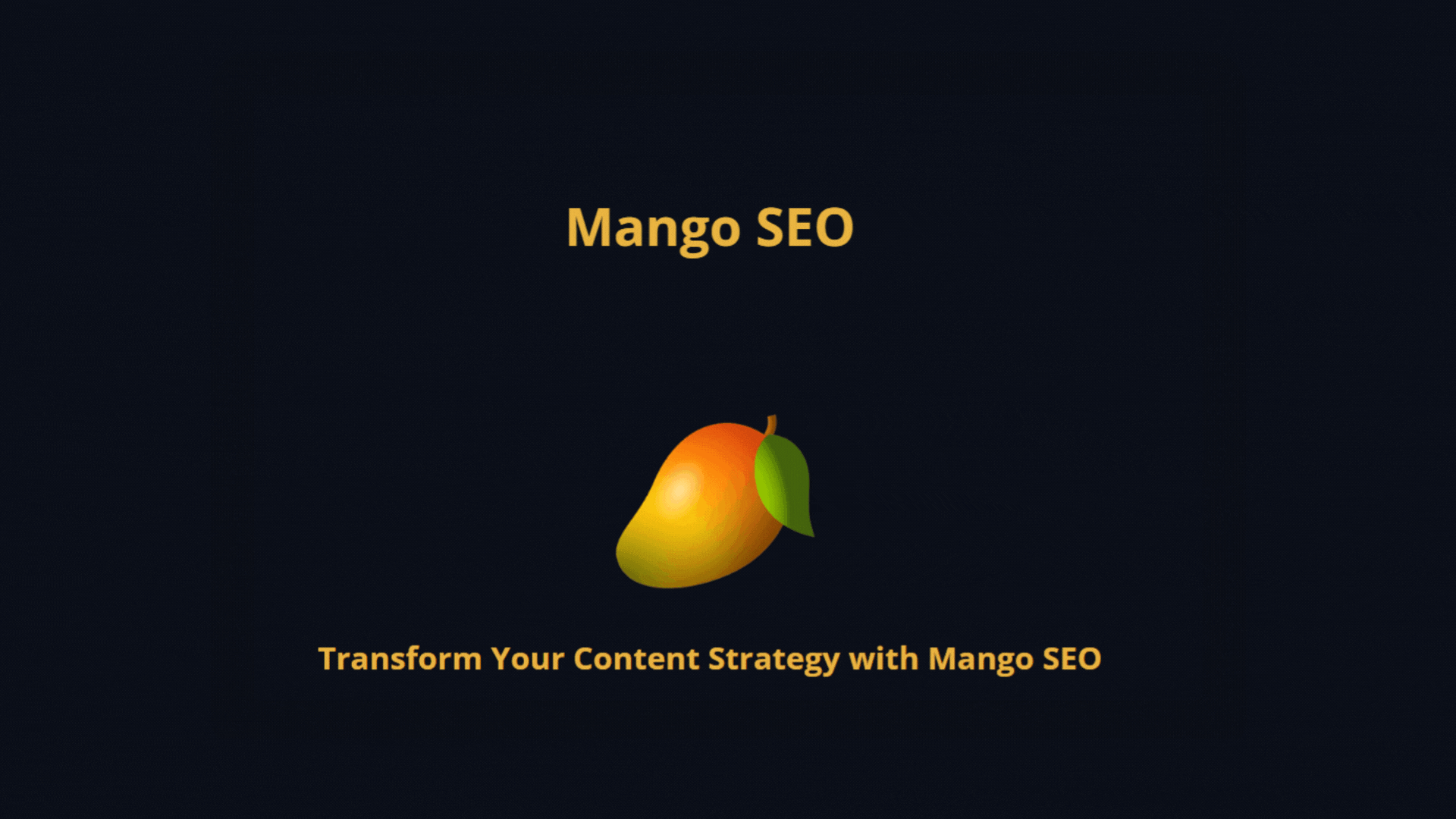 Mango SEO

Transform Your Content Strategy with Mango SEO